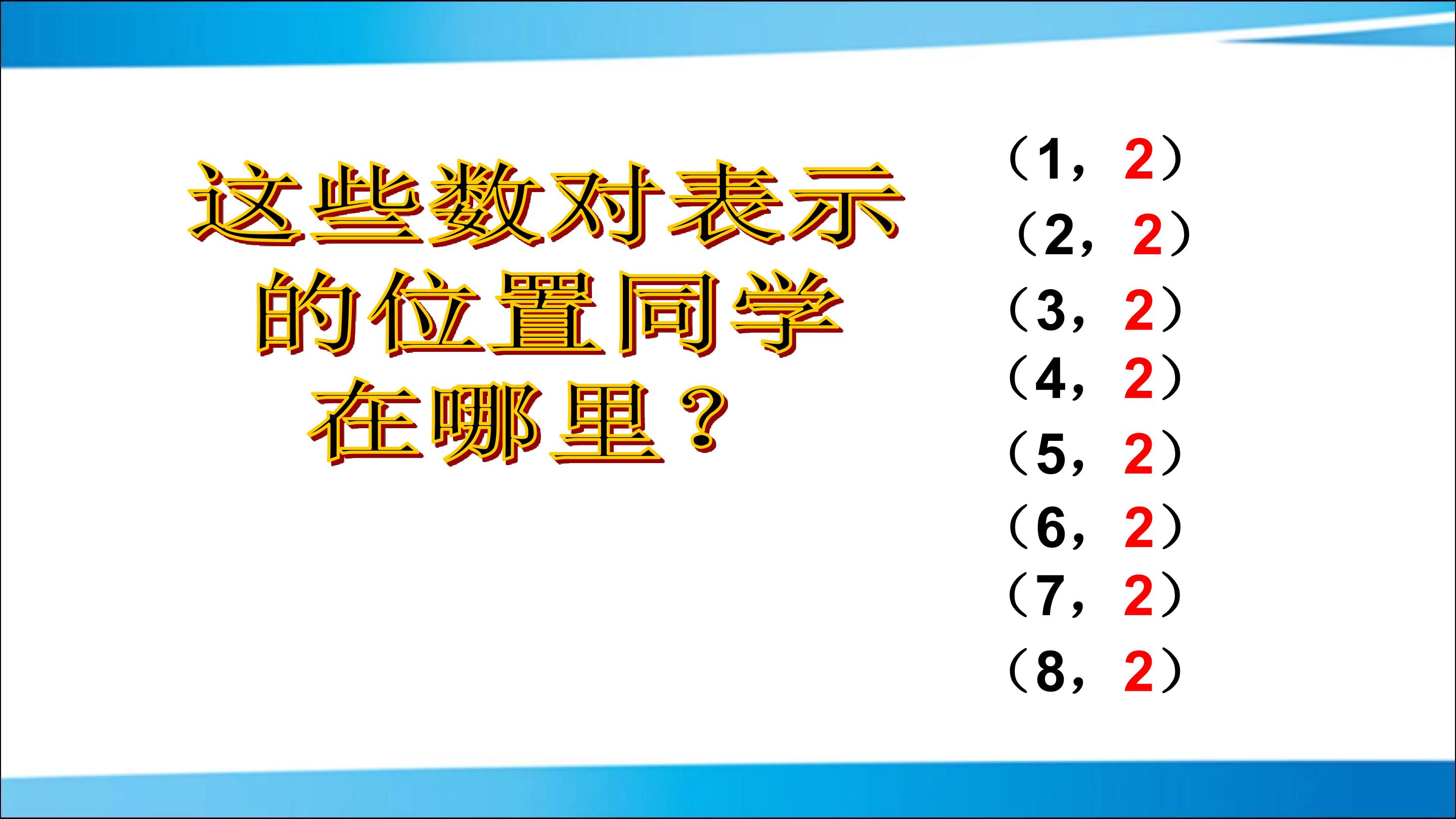 这些数对表示的位置同学在哪里？

（1，2）
（2，2）
（3，2）
（4，2）
（5，2）
（6，2）
（7，2）
（8，2）